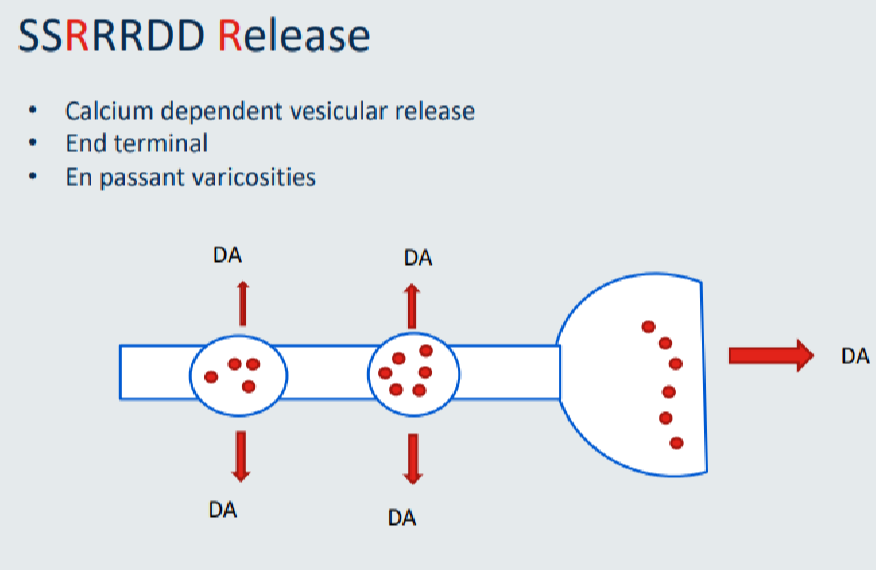 SSRRRDD Release

• Calcium dependent vesicular release
• End terminal
• En passant varicosities

DA
DA
DA
DA
DA